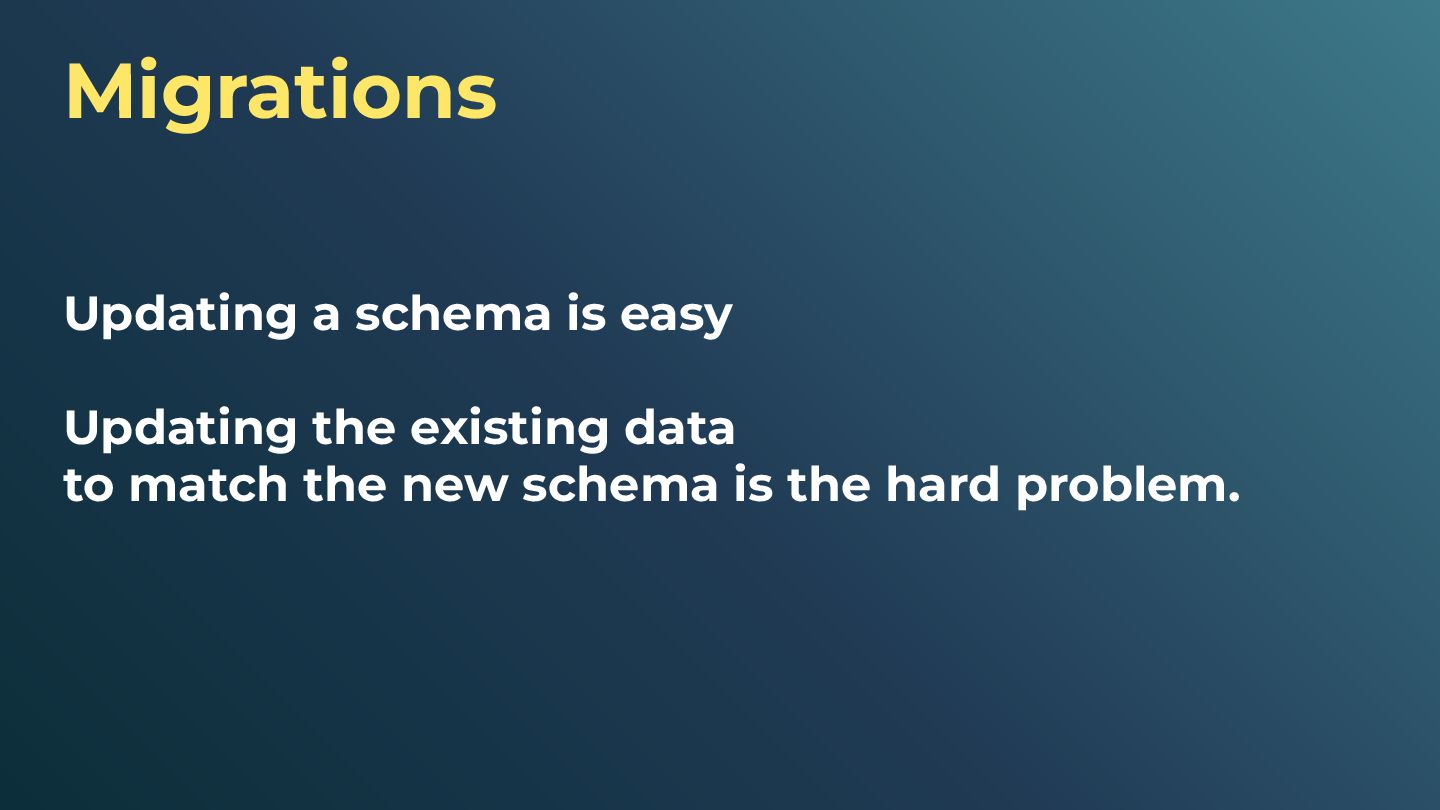 Migrations

Updating a schema is easy

Updating the existing data
to match the new schema is the hard problem.